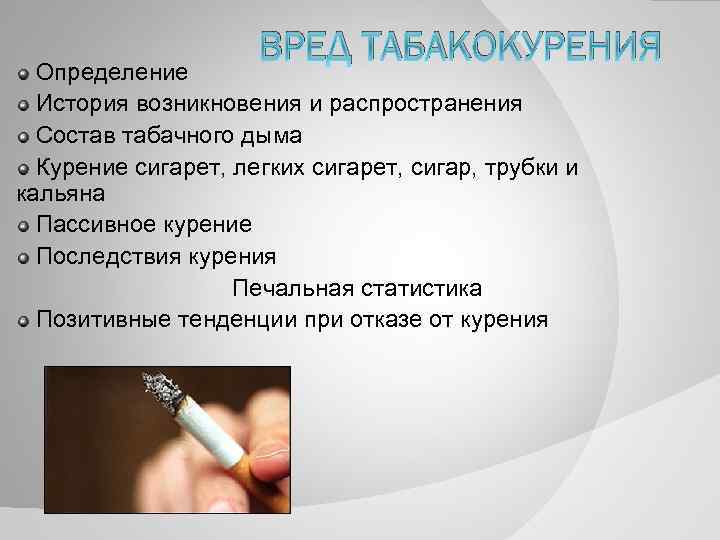 ВРЕД ТАБАКОКУРЕНИЯ

Определение

История возникновения и распространения

Состав табачного дыма

Курение сигарет, легких сигарет, сигар, трубки и кальяна

Пассивное курение

Последствия курения

Печальная статистика

Позитивные тенденции при отказе от курения